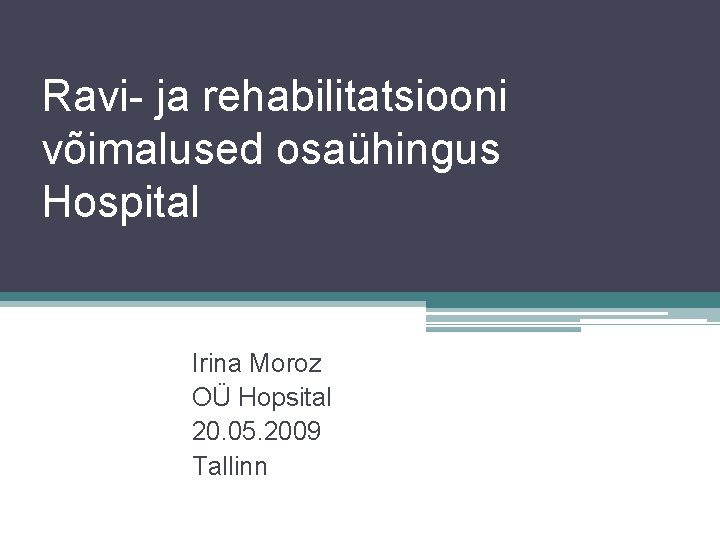 Ravi- ja rehabilitatsiooni võimalused osaühingus Hospital

Irina Moroz
OÜ Hopsital
20.05.2009
Tallinn